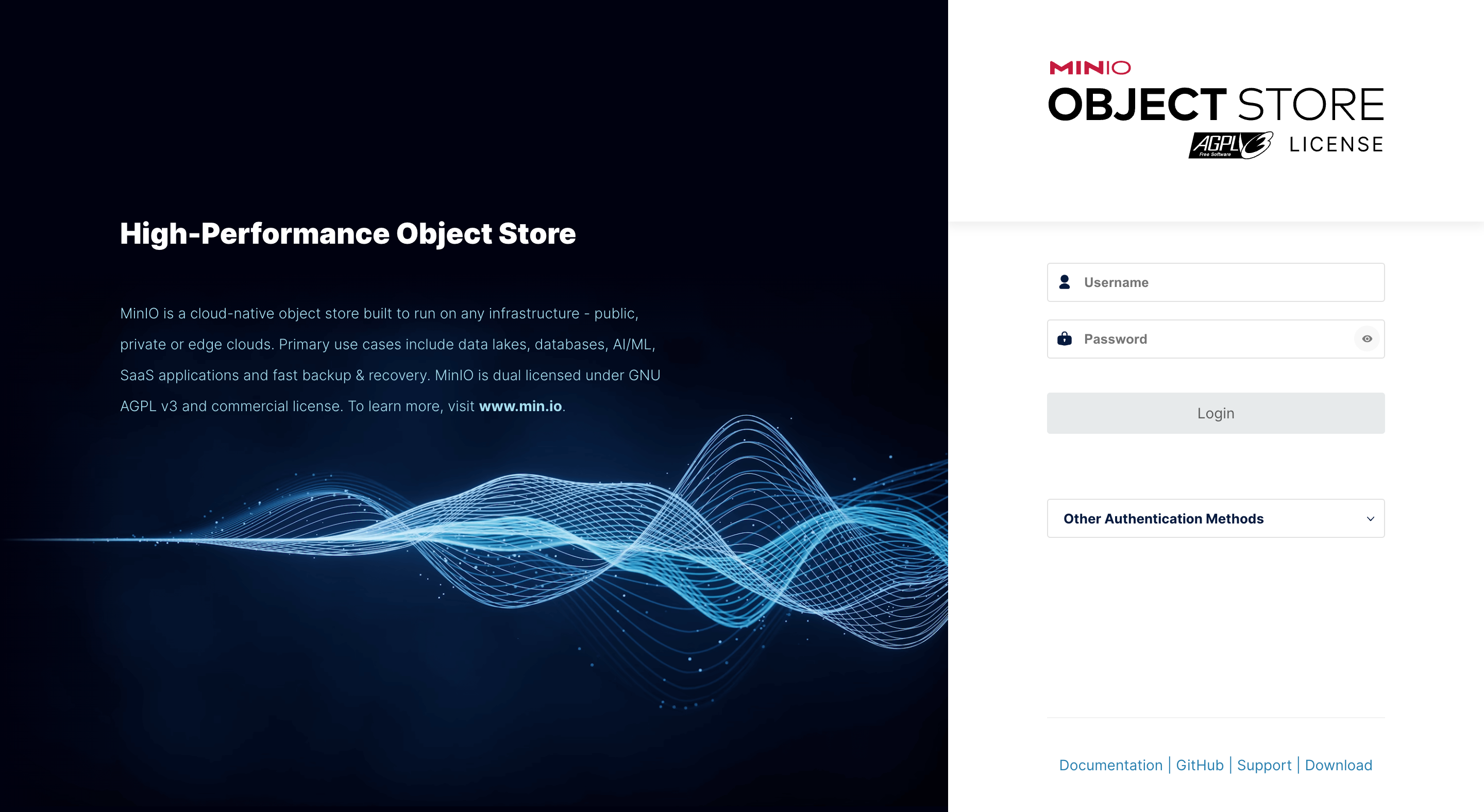 High-Performance Object Store

MinIO is a cloud-native object store built to run on any infrastructure - public, private or edge clouds. Primary use cases include data lakes, databases, AI/ML, SaaS applications and fast backup & recovery. MinIO is dual licensed under GNU AGPL v3 and commercial license. To learn more, visit www.min.io.

MINIO
OBJECT STORE
AGPLv3 Free Software LICENSE

Username

Password

Login

Other Authentication Methods

Documentation | GitHub | Support | Download